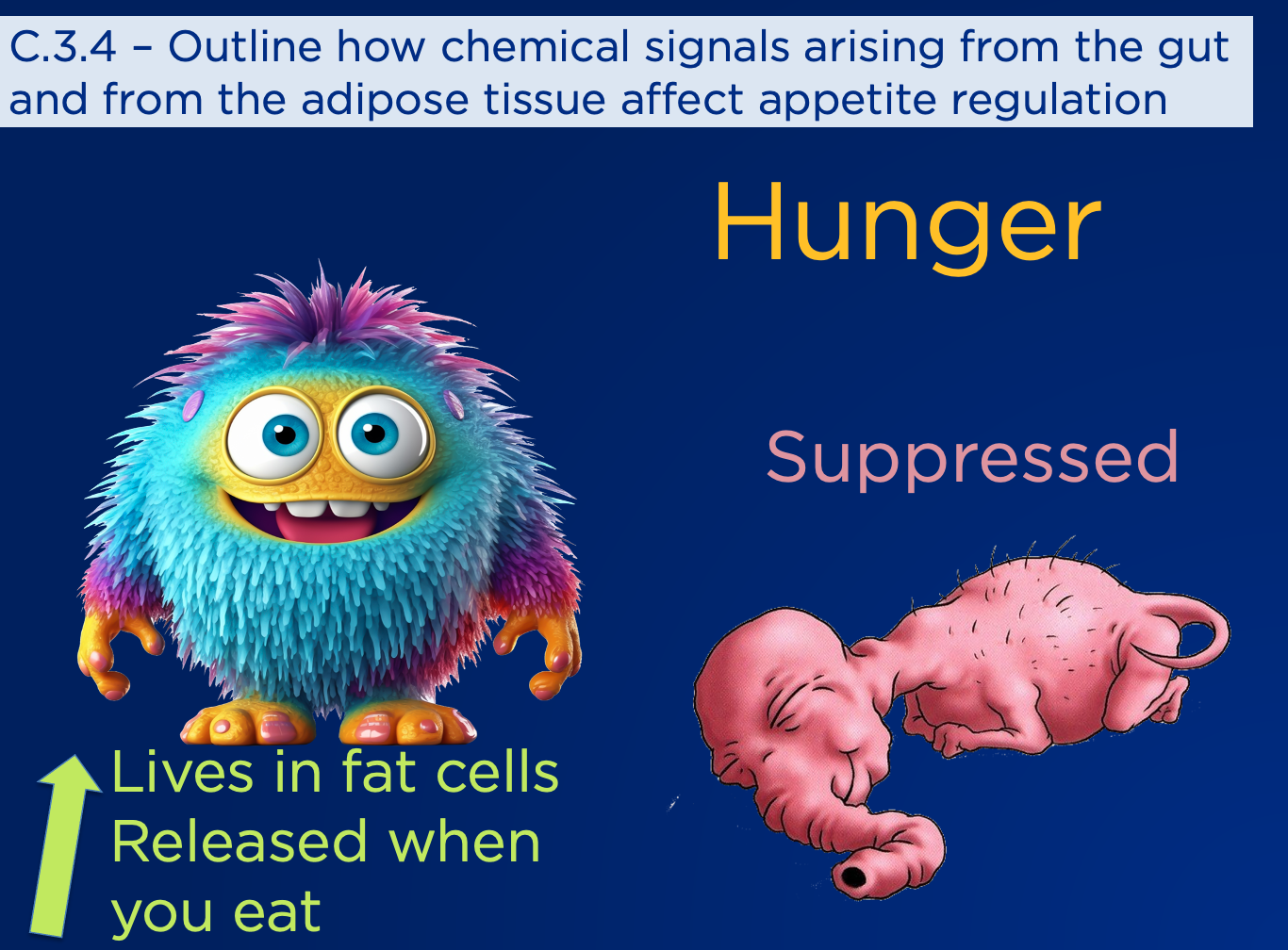 C.3.4 – Outline how chemical signals arising from the gut and from the adipose tissue affect appetite regulation

Hunger

Suppressed

Lives in fat cells
Released when you eat